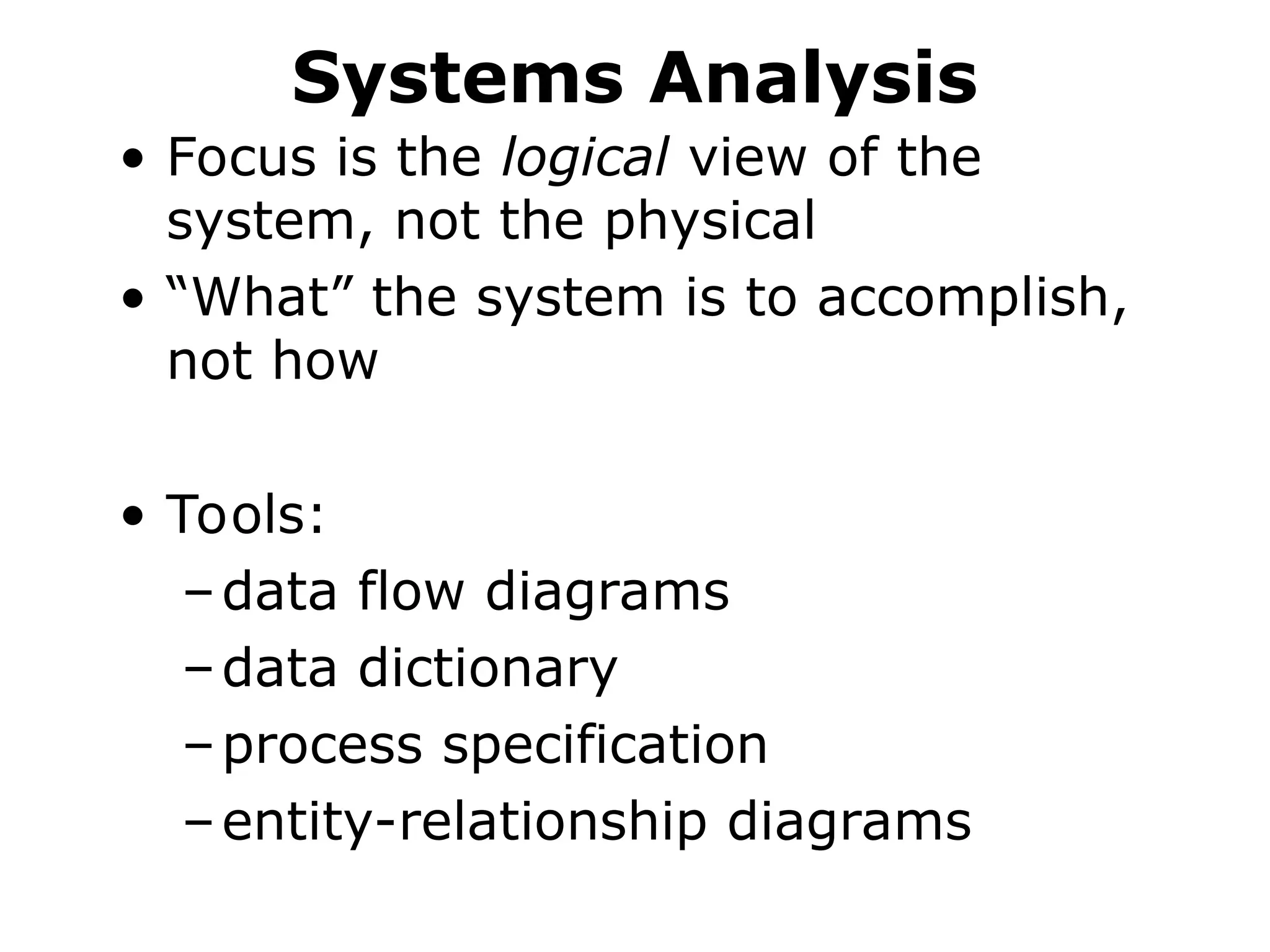 Systems Analysis

• Focus is the logical view of the system, not the physical

• “What” the system is to accomplish, not how

• Tools:
– data flow diagrams
– data dictionary
– process specification
– entity-relationship diagrams